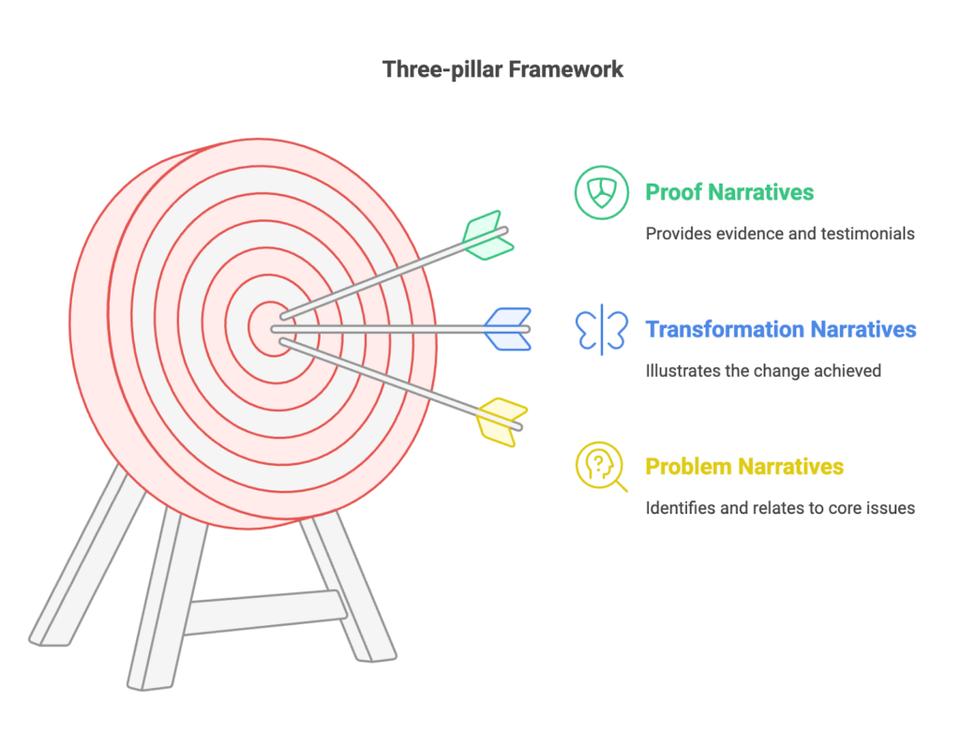 Three-pillar Framework

Proof Narratives

Provides evidence and testimonials

Transformation Narratives

Illustrates the change achieved

Problem Narratives

Identifies and relates to core issues